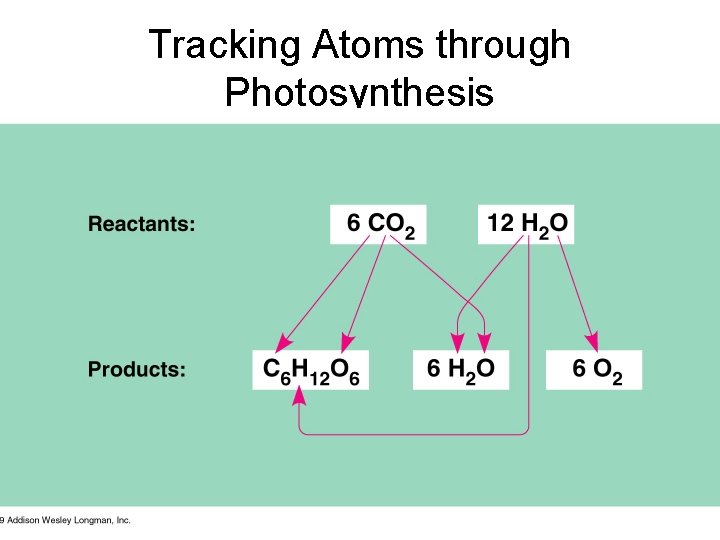 Tracking Atoms through Photosynthesis

Reactants: $6\ CO_2$ $12\ H_2O$

Products: $C_6H_{12}O_6$ $6\ H_2O$ $6\ O_2$

9 Addison Wesley Longman, Inc.